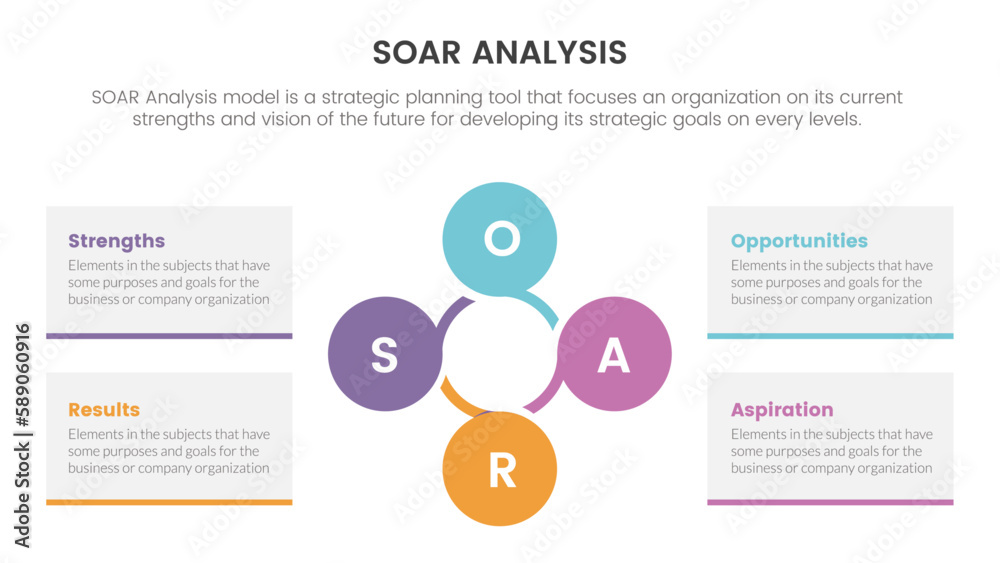 SOAR ANALYSIS

SOAR Analysis model is a strategic planning tool that focuses an organization on its current strengths and vision of the future for developing its strategic goals on every levels.

Strengths
Elements in the subjects that have some purposes and goals for the business or company organization

Results
Elements in the subjects that have some purposes and goals for the business or company organization

O

S

A

R

Opportunities
Elements in the subjects that have some purposes and goals for the business or company organization

Aspiration
Elements in the subjects that have some purposes and goals for the business or company organization

Adobe Stock | #589060916